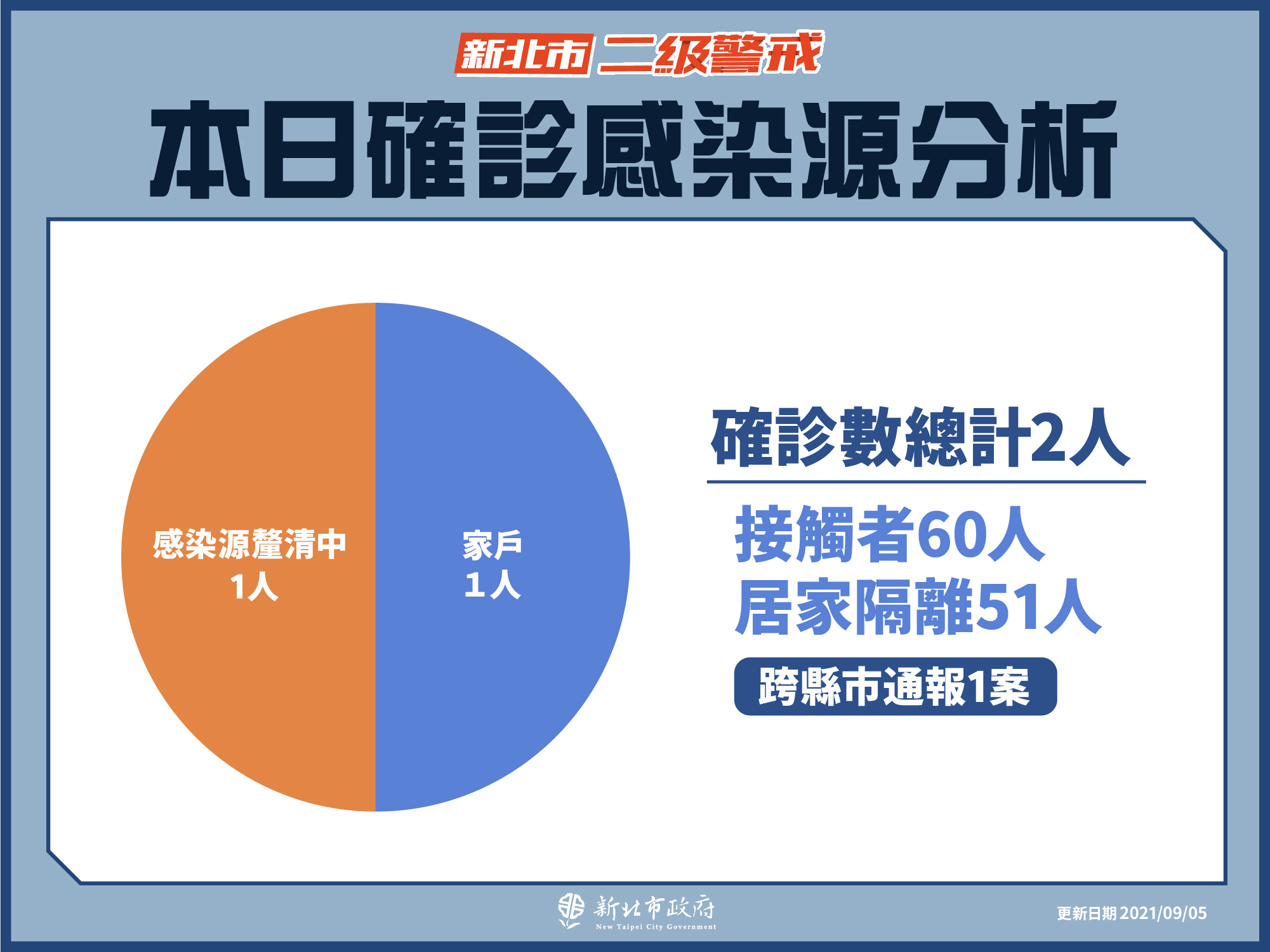 新北市 二級警戒

本日確診感染源分析

感染源釐清中
1人

家戶
1人

確診數總計2人

接觸者60人
居家隔離51人

跨縣市通報1案

新北市政府
New Taipei City Government

更新日期 2021/09/05